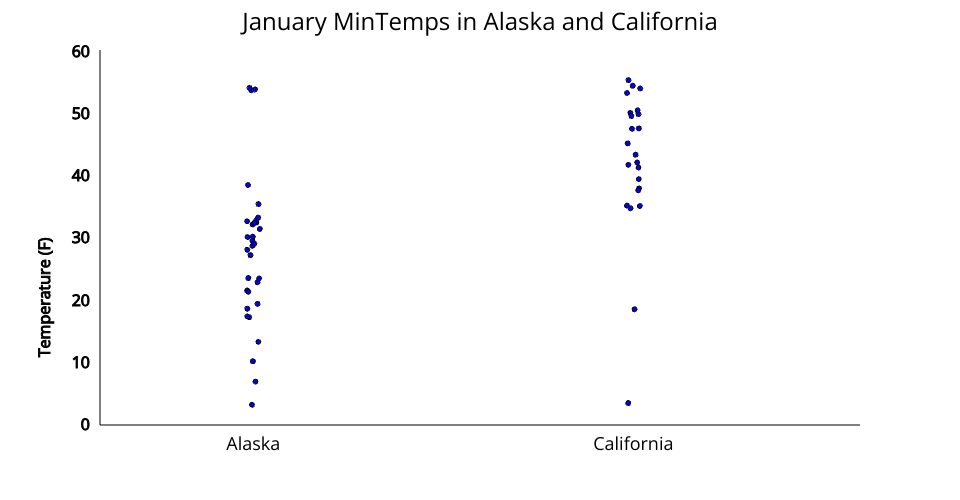 January MinTemps in Alaska and California

Temperature (F)

60
50
40
30
20
10
0

Alaska
California